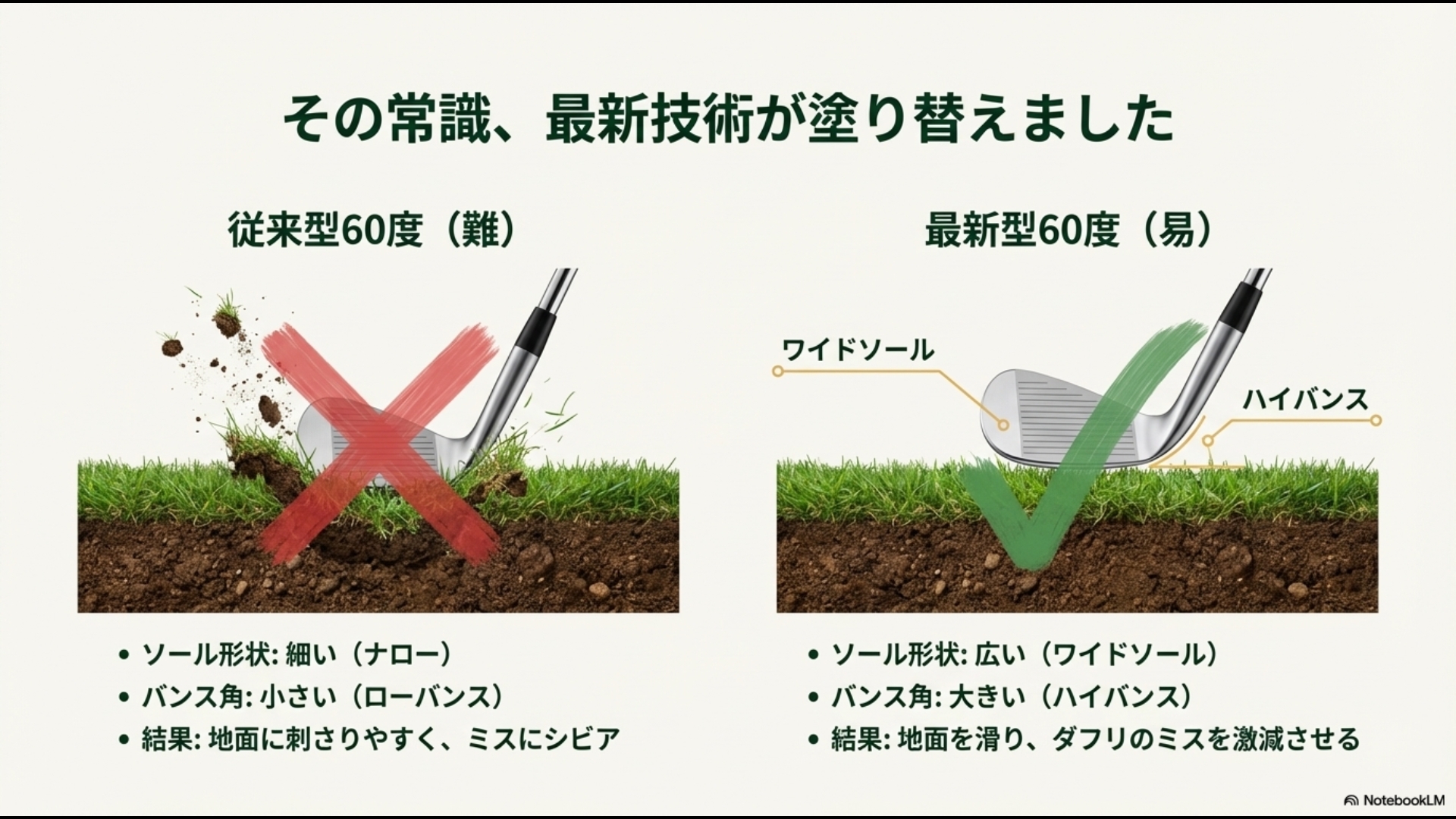 その常識、最新技術が塗り替えました

従来型60度（難）

- ソール形状: 細い（ナロー）
- バンス角: 小さい（ローバンス）
- 結果: 地面に刺さりやすく、ミスにシビア

最新型60度（易）

ワイドソール

ハイバンス

- ソール形状: 広い（ワイドソール）
- バンス角: 大きい（ハイバンス）
- 結果: 地面を滑り、ダフリのミスを激減させる

NotebookLM